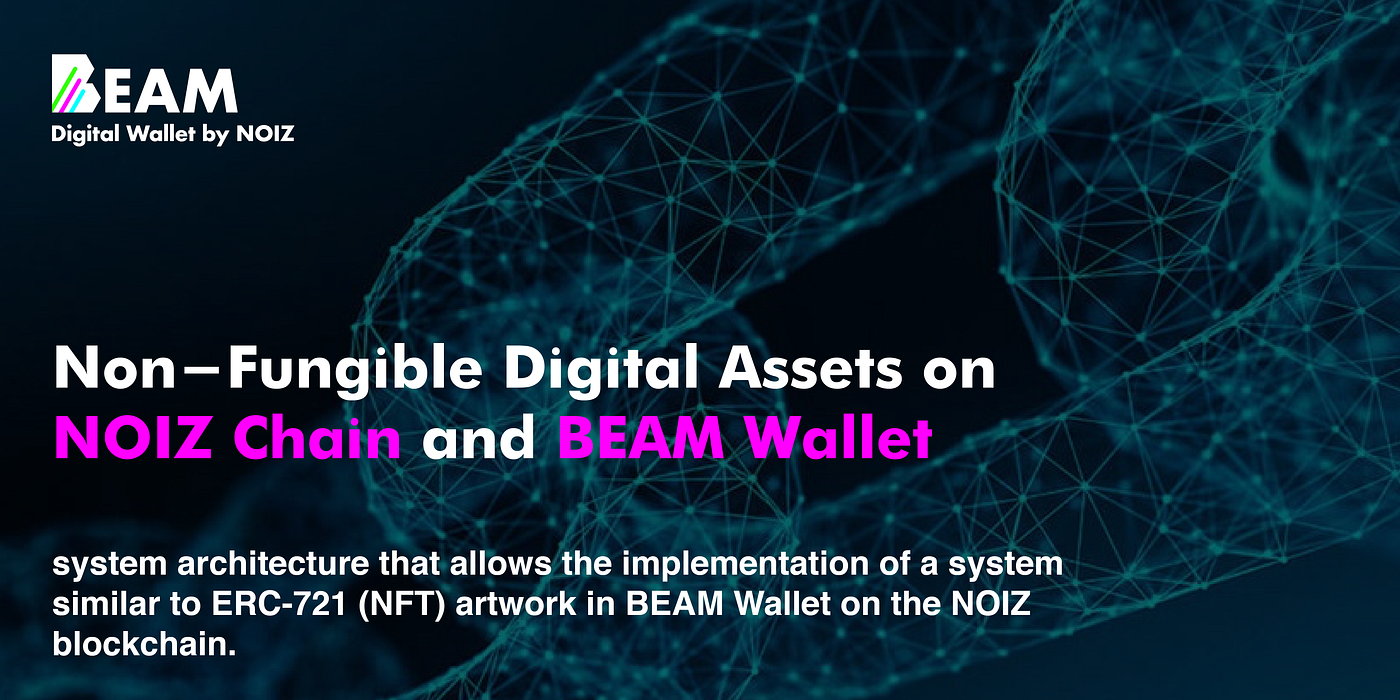 BEAM
Digital Wallet by NOIZ

Non–Fungible Digital Assets on NOIZ Chain and BEAM Wallet

system architecture that allows the implementation of a system similar to ERC-721 (NFT) artwork in BEAM Wallet on the NOIZ blockchain.